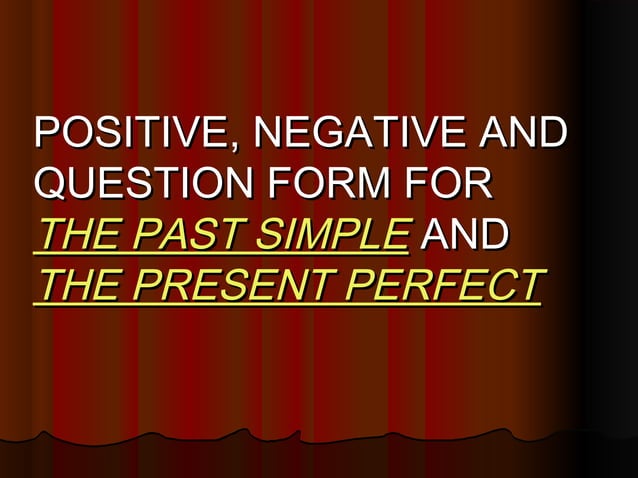 POSITIVE, NEGATIVE AND QUESTION FORM FOR THE PAST SIMPLE AND THE PRESENT PERFECT